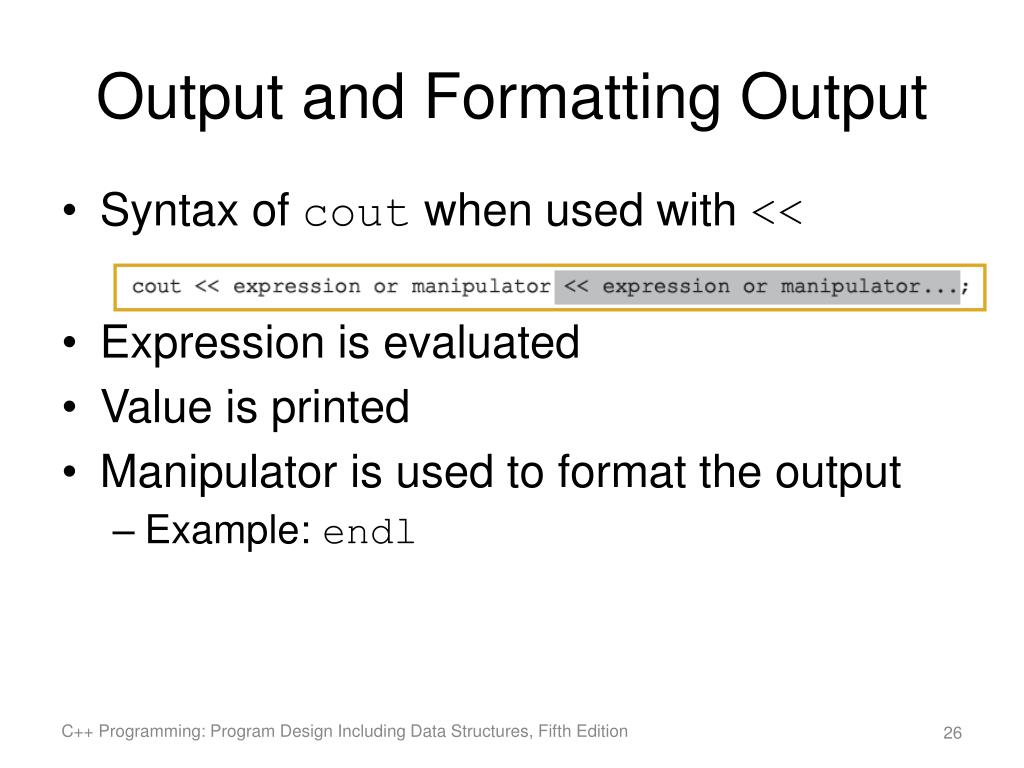 Output and Formatting Output

• Syntax of cout when used with <<

cout << expression or manipulator << expression or manipulator...;

• Expression is evaluated
• Value is printed
• Manipulator is used to format the output
– Example: endl

C++ Programming: Program Design Including Data Structures, Fifth Edition

26